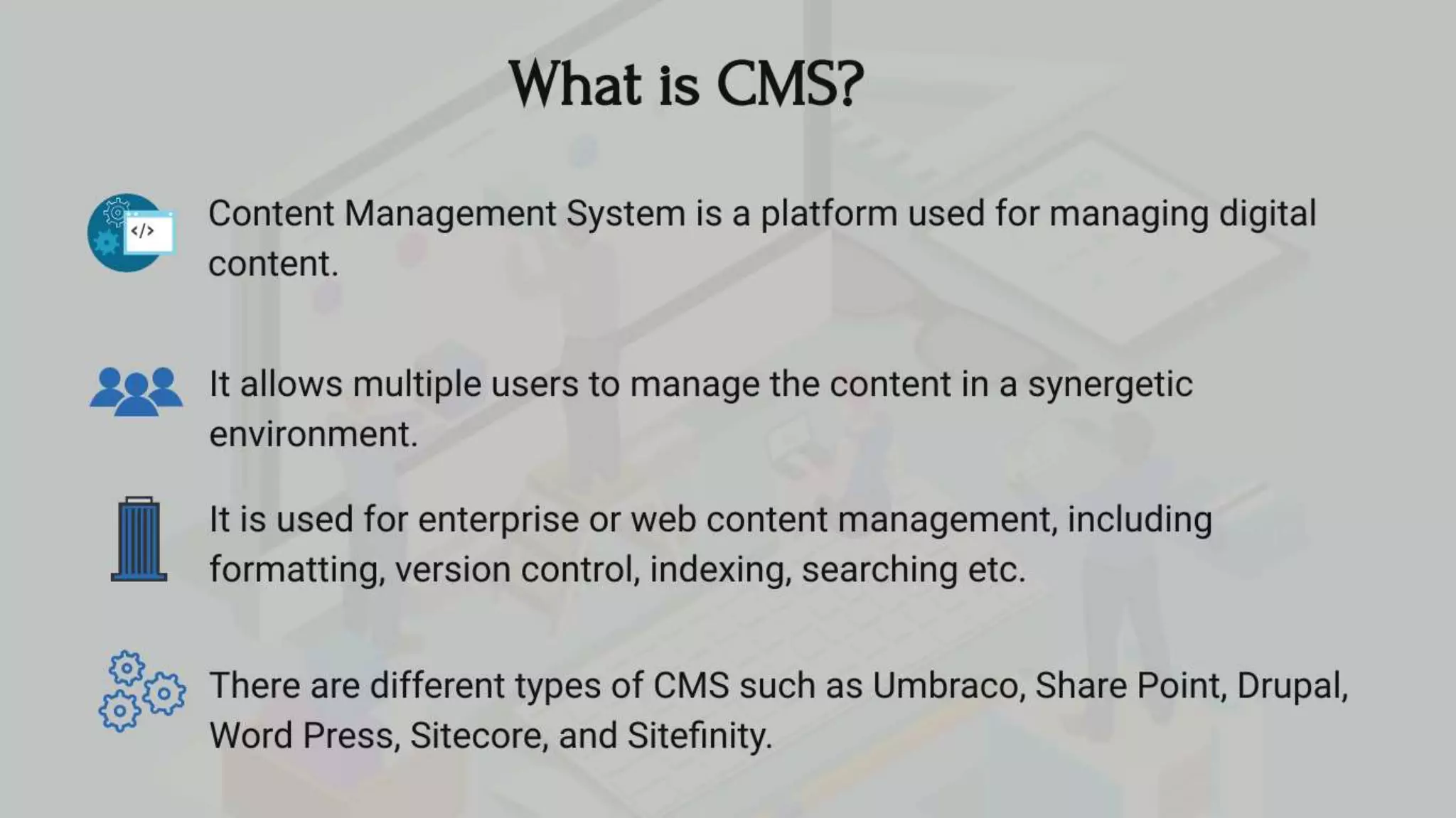 What is CMS?

</>

Content Management System is a platform used for managing digital content.

It allows multiple users to manage the content in a synergetic environment.

It is used for enterprise or web content management, including formatting, version control, indexing, searching etc.

There are different types of CMS such as Umbraco, Share Point, Drupal, Word Press, Sitecore, and Sitefinity.